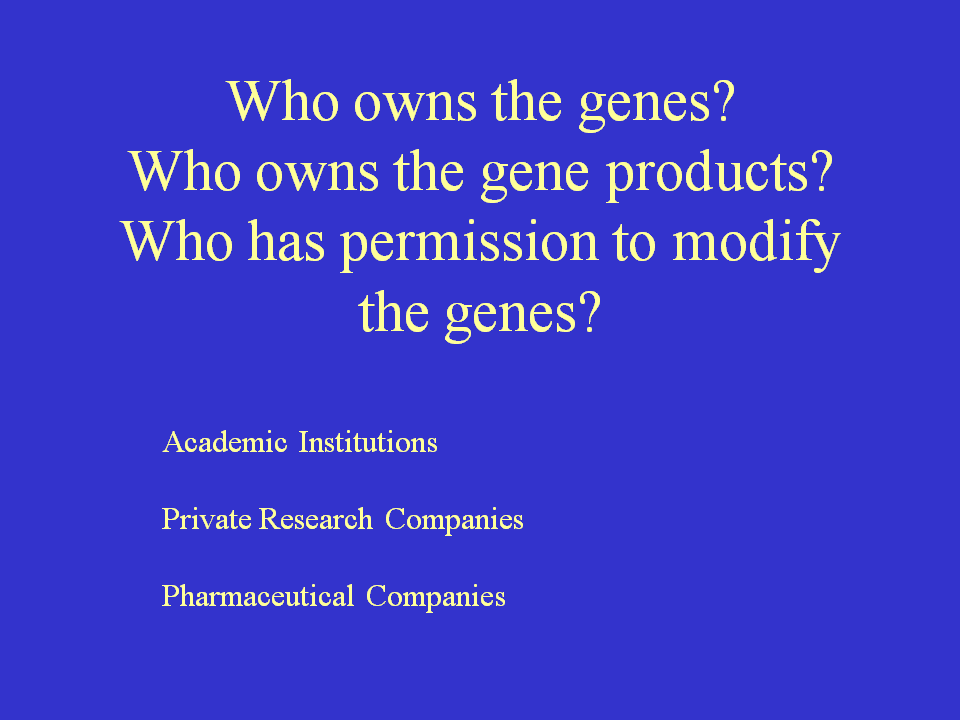 Who owns the genes?
Who owns the gene products?
Who has permission to modify the genes?

Academic Institutions

Private Research Companies

Pharmaceutical Companies